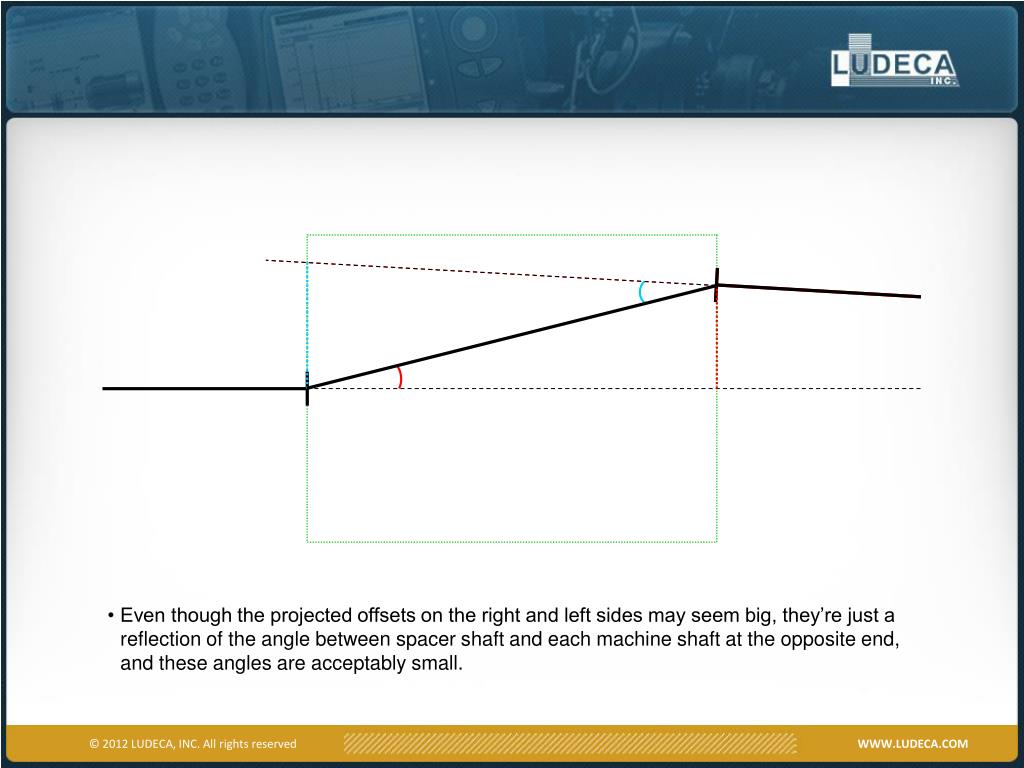 LUDECA INC.

• Even though the projected offsets on the right and left sides may seem big, they're just a reflection of the angle between spacer shaft and each machine shaft at the opposite end, and these angles are acceptably small.

© 2012 LUDECA, INC. All rights reserved

WWW.LUDECA.COM